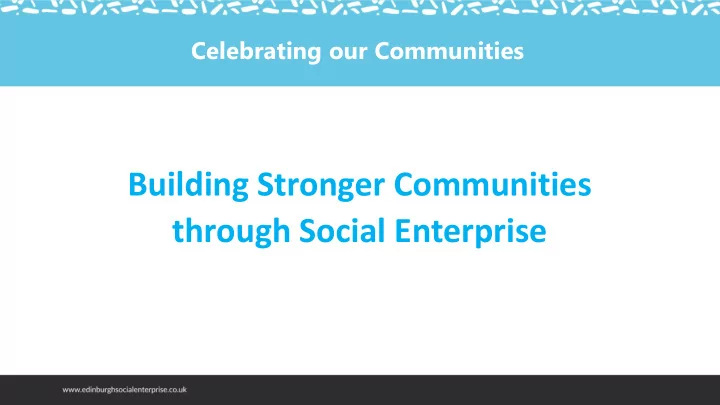 Celebrating our Communities

Building Stronger Communities through Social Enterprise

www.edinburghsocialenterprise.co.uk